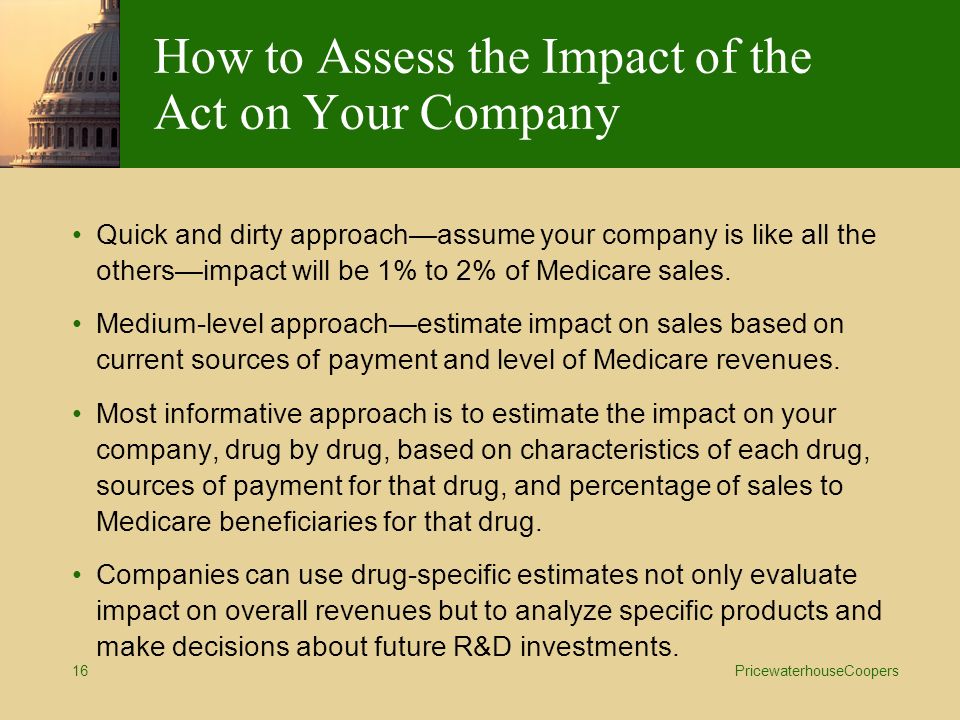 How to Assess the Impact of the Act on Your Company

• Quick and dirty approach—assume your company is like all the others—impact will be 1% to 2% of Medicare sales.

• Medium-level approach—estimate impact on sales based on current sources of payment and level of Medicare revenues.

• Most informative approach is to estimate the impact on your company, drug by drug, based on characteristics of each drug, sources of payment for that drug, and percentage of sales to Medicare beneficiaries for that drug.

• Companies can use drug-specific estimates not only evaluate impact on overall revenues but to analyze specific products and make decisions about future R&D investments.

16

PricewaterhouseCoopers